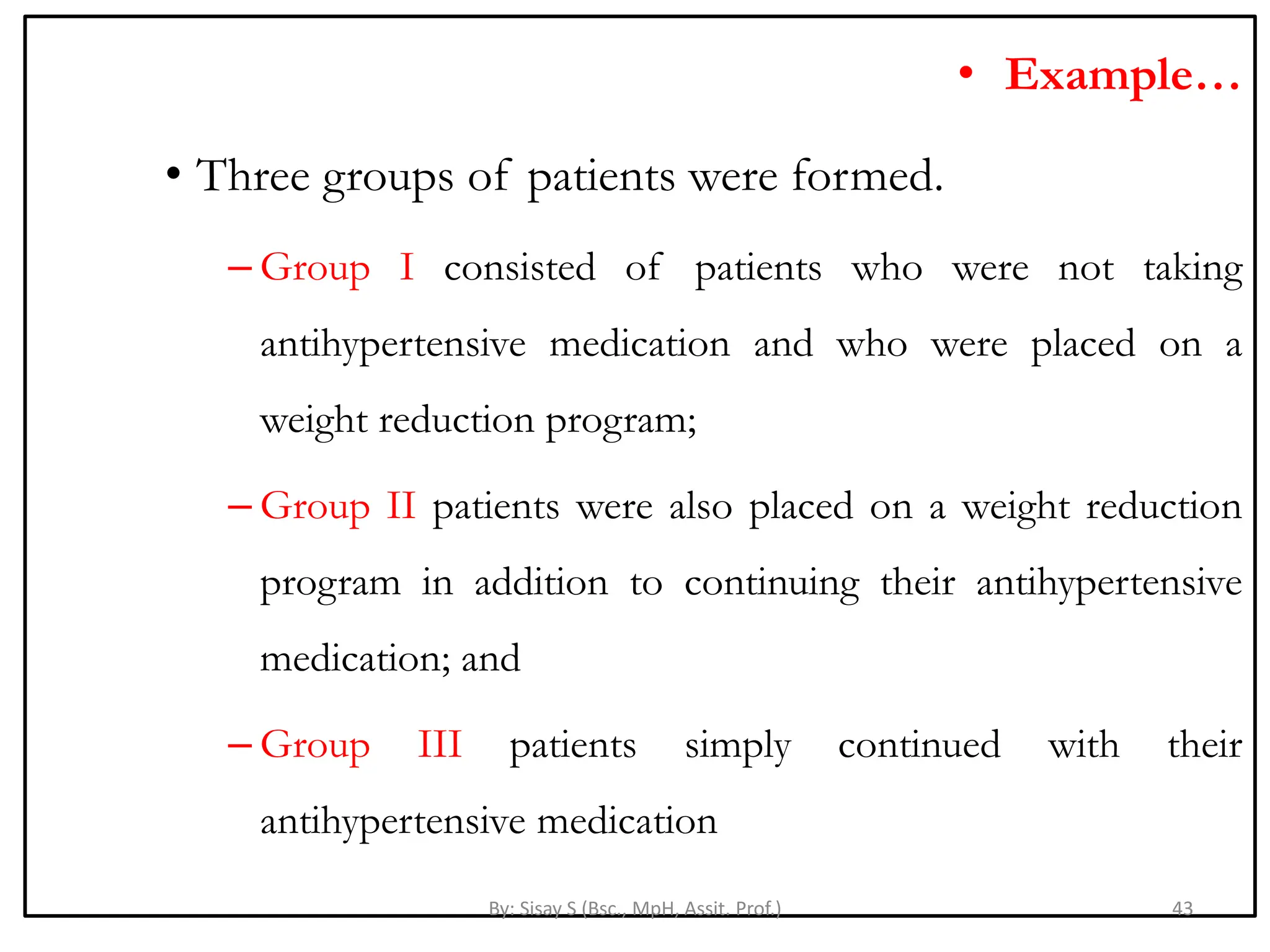 • Example…

• Three groups of patients were formed.

– Group I consisted of patients who were not taking antihypertensive medication and who were placed on a weight reduction program;

– Group II patients were also placed on a weight reduction program in addition to continuing their antihypertensive medication; and

– Group III patients simply continued with their antihypertensive medication

By: Sisay S (Bsc., MpH, Assit. Prof.)

43